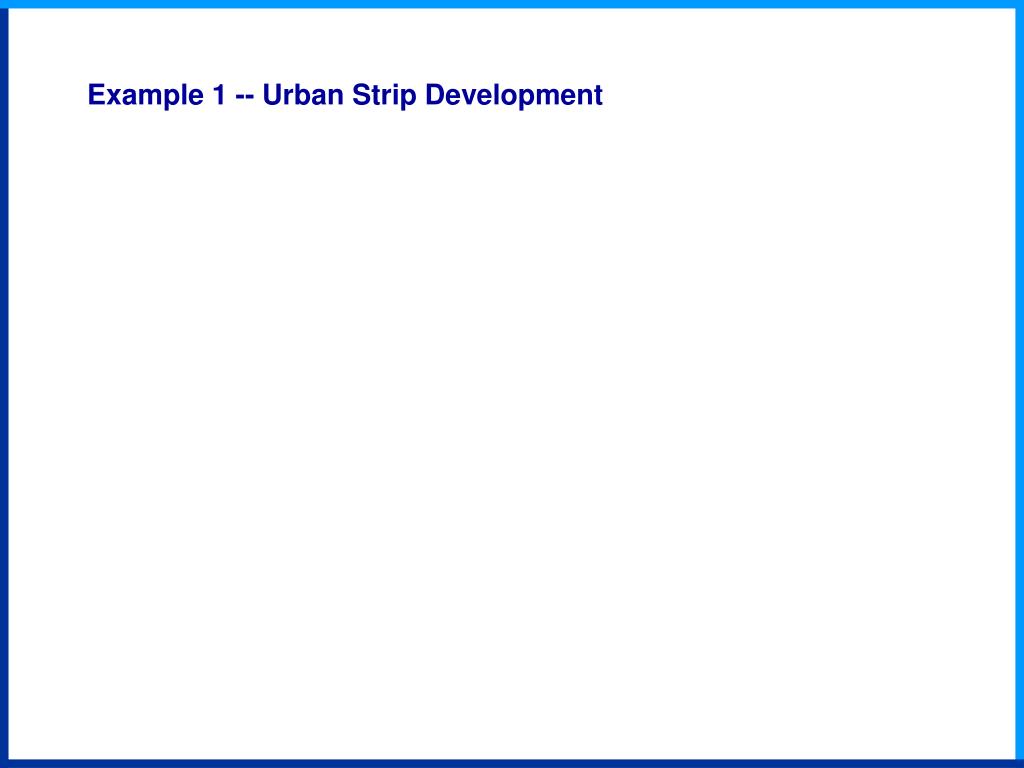 Example 1 -- Urban Strip Development